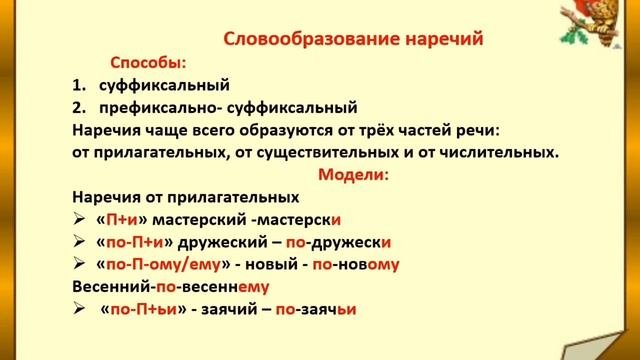 Словообразование наречий

Способы:

1. суффиксальный
2. префиксально- суффиксальный

Наречия чаще всего образуются от трёх частей речи: от прилагательных, от существительных и от числительных.

Модели:

Наречия от прилагательных

➢ «П+и» мастерский -мастерски
➢ «по-П+и» дружеский – по-дружески
➢ «по-П-ому/ему» - новый - по-новому

Весенний-по-весеннему

➢ «по-П+ьи» - заячий – по-заячьи